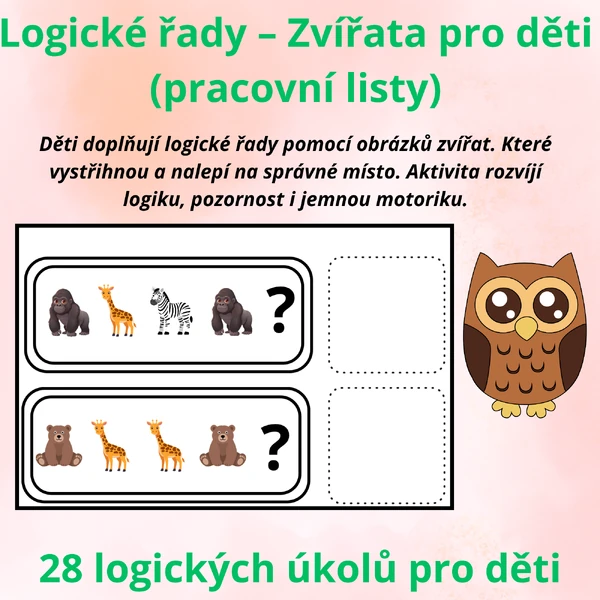 Logické řady – Zvířata pro děti (pracovní listy)

Děti doplňují logické řady pomocí obrázků zvířat. Které vystřihnou a nalepí na správné místo. Aktivita rozvíjí logiku, pozornost i jemnou motoriku.

?

?

28 logických úkolů pro děti